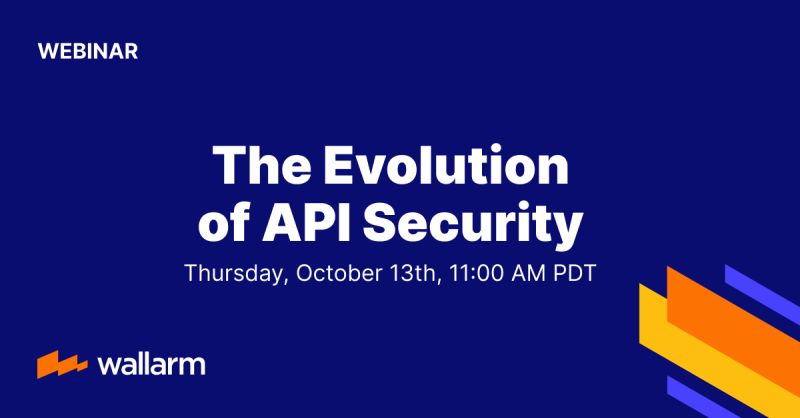 WEBINAR

The Evolution of API Security

Thursday, October 13th, 11:00 AM PDT

wallarm